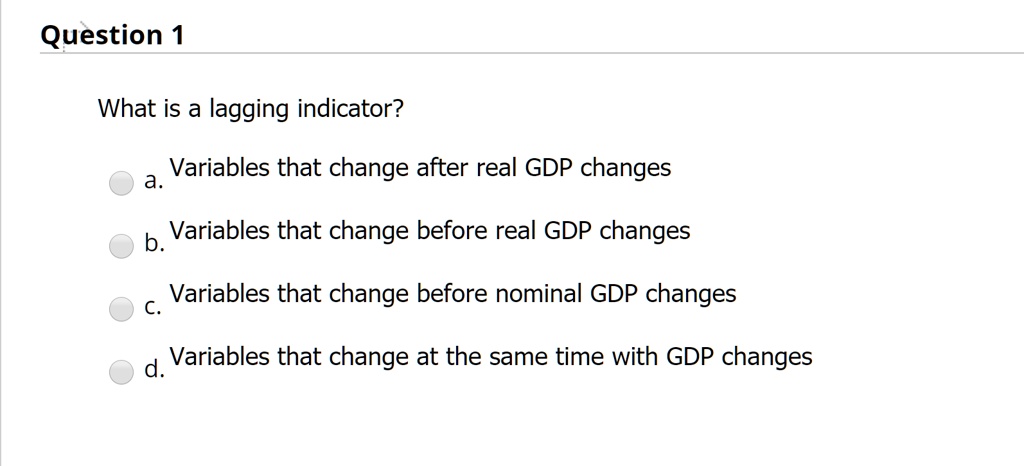 Question 1

What is a lagging indicator?

a. Variables that change after real GDP changes

b. Variables that change before real GDP changes

c. Variables that change before nominal GDP changes

d. Variables that change at the same time with GDP changes